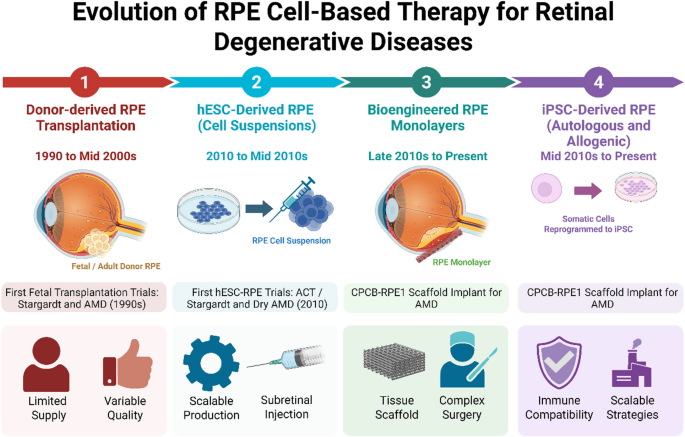 Evolution of RPE Cell-Based Therapy for Retinal Degenerative Diseases

1
Donor-derived RPE Transplantation
1990 to Mid 2000s
Fetal / Adult Donor RPE
First Fetal Transplantation Trials: Stargardt and AMD (1990s)
Limited Supply
Variable Quality

2
hESC-Derived RPE (Cell Suspensions)
2010 to Mid 2010s
RPE Cell Suspension
First hESC-RPE Trials: ACT / Stargardt and Dry AMD (2010)
Scalable Production
Subretinal Injection

3
Bioengineered RPE Monolayers
Late 2010s to Present
RPE Monolayer
CPCB-RPE1 Scaffold Implant for AMD
Tissue Scaffold
Complex Surgery

4
iPSC-Derived RPE (Autologous and Allogenic)
Mid 2010s to Present
Somatic Cells Reprogrammed to iPSC
CPCB-RPE1 Scaffold Implant for AMD
Immune Compatibility
Scalable Strategies